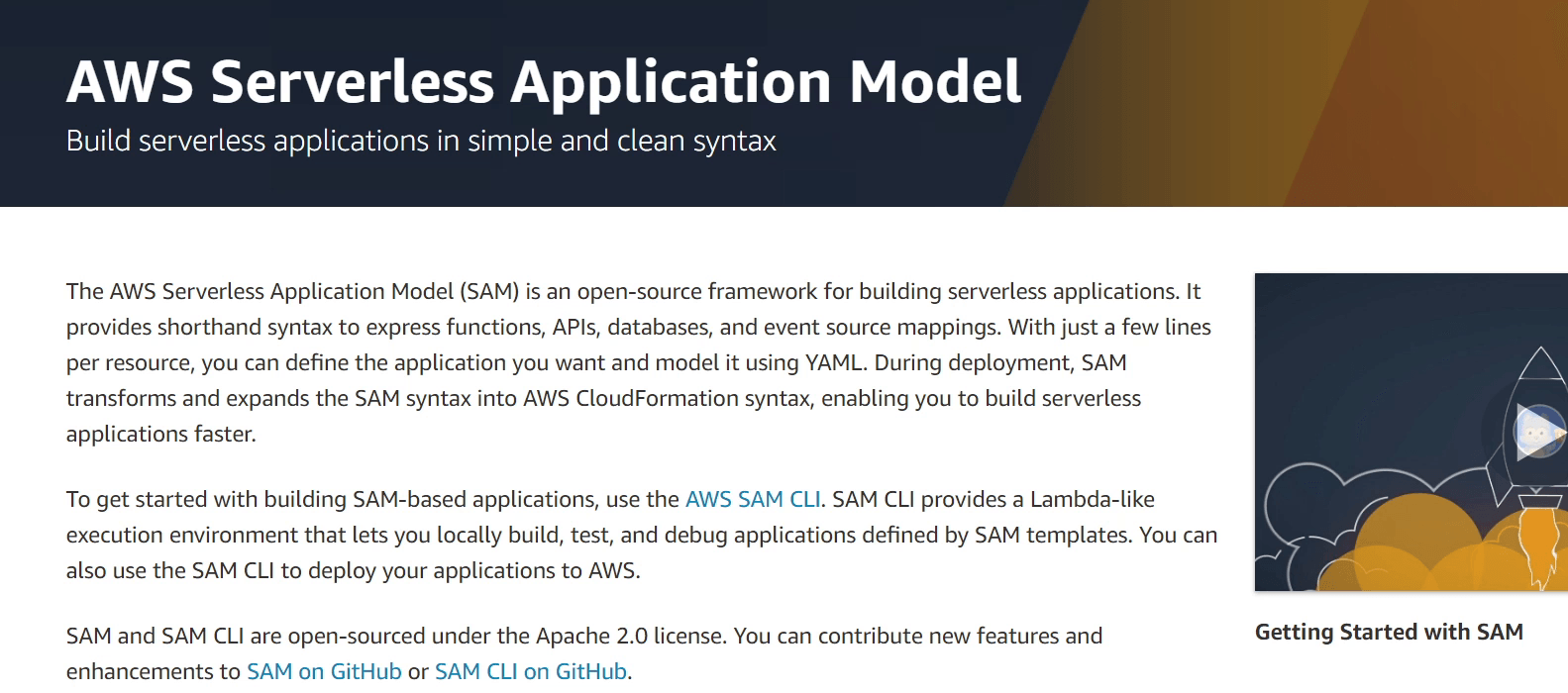 AWS Serverless Application Model

Build serverless applications in simple and clean syntax

The AWS Serverless Application Model (SAM) is an open-source framework for building serverless applications. It provides shorthand syntax to express functions, APIs, databases, and event source mappings. With just a few lines per resource, you can define the application you want and model it using YAML. During deployment, SAM transforms and expands the SAM syntax into AWS CloudFormation syntax, enabling you to build serverless applications faster.

To get started with building SAM-based applications, use the AWS SAM CLI. SAM CLI provides a Lambda-like execution environment that lets you locally build, test, and debug applications defined by SAM templates. You can also use the SAM CLI to deploy your applications to AWS.

SAM and SAM CLI are open-sourced under the Apache 2.0 license. You can contribute new features and enhancements to SAM on GitHub or SAM CLI on GitHub.

Getting Started with SAM